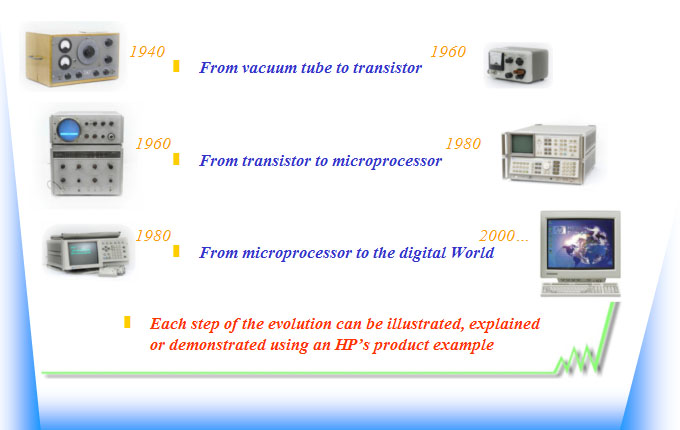 1940 From vacuum tube to transistor 1960

1960 From transistor to microprocessor 1980

1980 From microprocessor to the digital World 2000…

Each step of the evolution can be illustrated, explained or demonstrated using an HP's product example